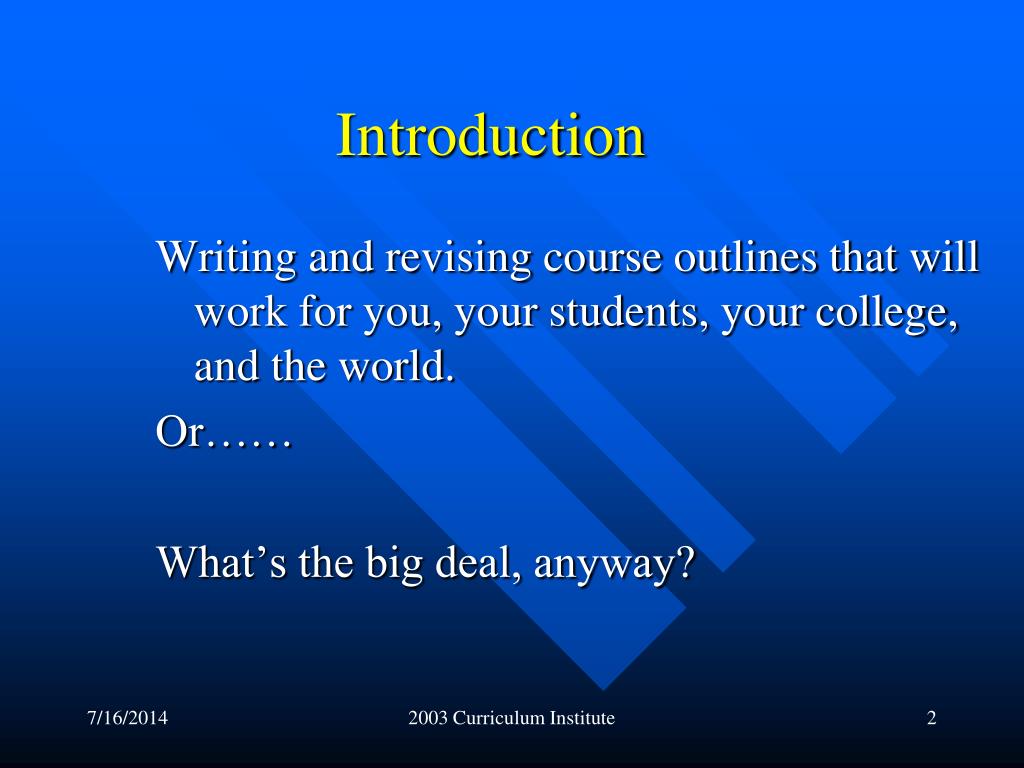 Introduction

Writing and revising course outlines that will work for you, your students, your college, and the world.

Or……

What’s the big deal, anyway?

7/16/2014

2003 Curriculum Institute

2